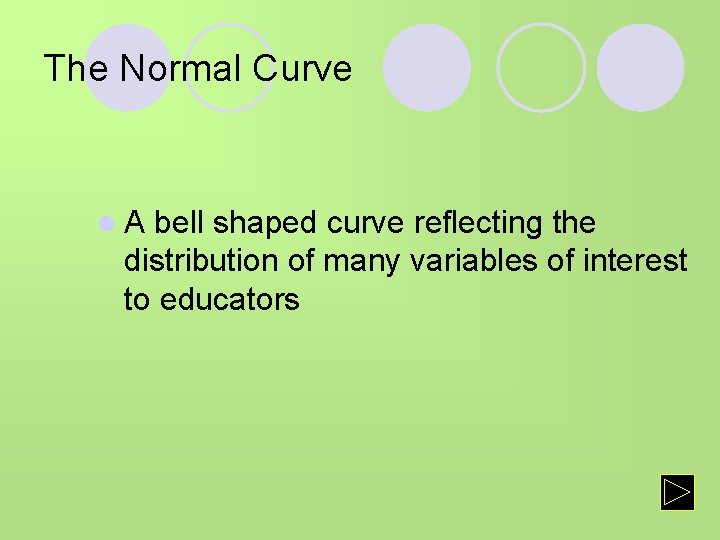 The Normal Curve

A bell shaped curve reflecting the distribution of many variables of interest to educators